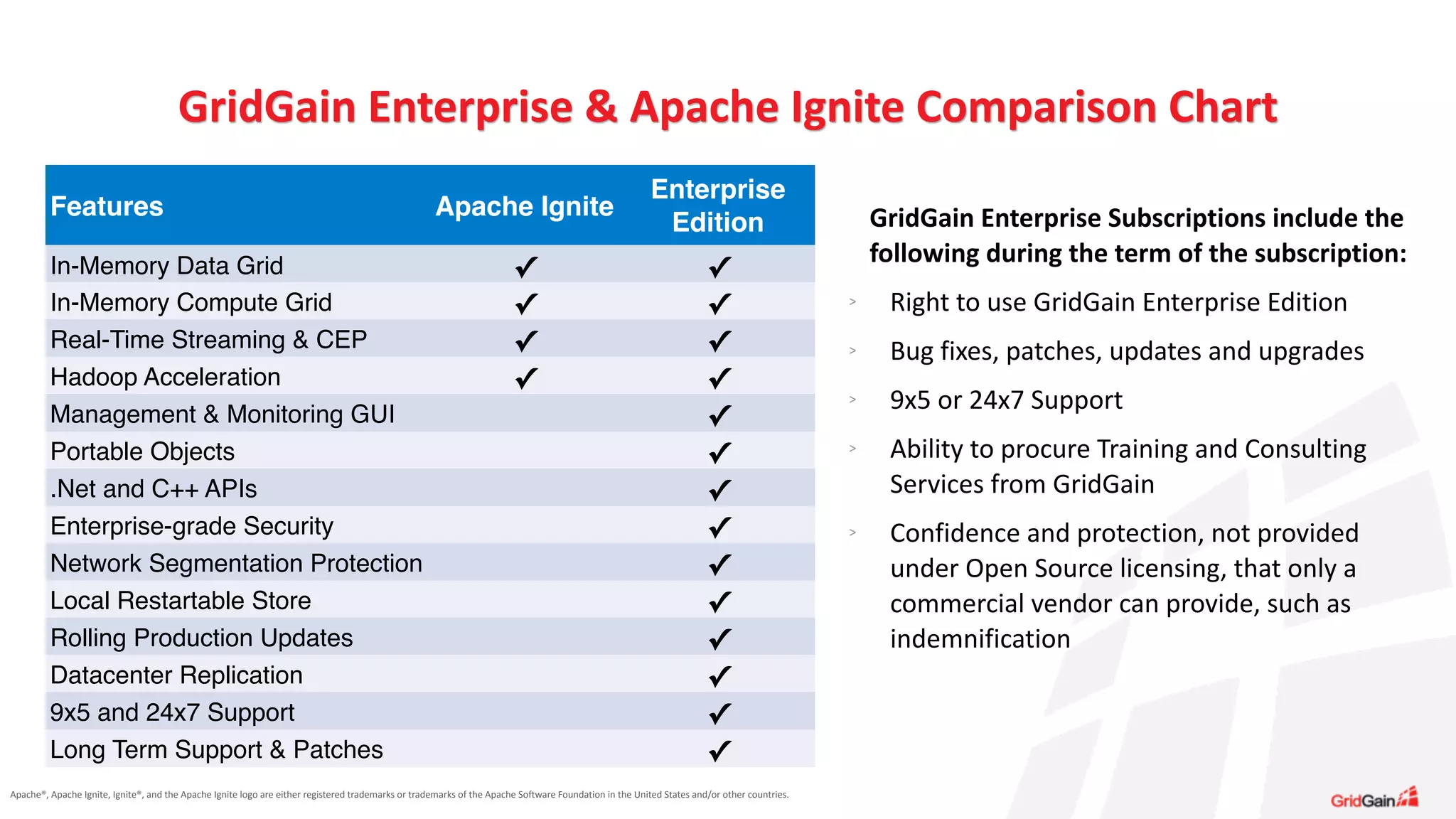 GridGain Enterprise & Apache Ignite Comparison Chart

| Features | Apache Ignite | Enterprise Edition |
|---|---|---|
| In-Memory Data Grid | ✓ | ✓ |
| In-Memory Compute Grid | ✓ | ✓ |
| Real-Time Streaming & CEP | ✓ | ✓ |
| Hadoop Acceleration | ✓ | ✓ |
| Management & Monitoring GUI | | ✓ |
| Portable Objects | | ✓ |
| .Net and C++ APIs | | ✓ |
| Enterprise-grade Security | | ✓ |
| Network Segmentation Protection | | ✓ |
| Local Restartable Store | | ✓ |
| Rolling Production Updates | | ✓ |
| Datacenter Replication | | ✓ |
| 9x5 and 24x7 Support | | ✓ |
| Long Term Support & Patches | | ✓ |

GridGain Enterprise Subscriptions include the following during the term of the subscription:

> Right to use GridGain Enterprise Edition

> Bug fixes, patches, updates and upgrades

> 9x5 or 24x7 Support

> Ability to procure Training and Consulting Services from GridGain

> Confidence and protection, not provided under Open Source licensing, that only a commercial vendor can provide, such as indemnification

Apache®, Apache Ignite, Ignite®, and the Apache Ignite logo are either registered trademarks or trademarks of the Apache Software Foundation in the United States and/or other countries.

GridGain